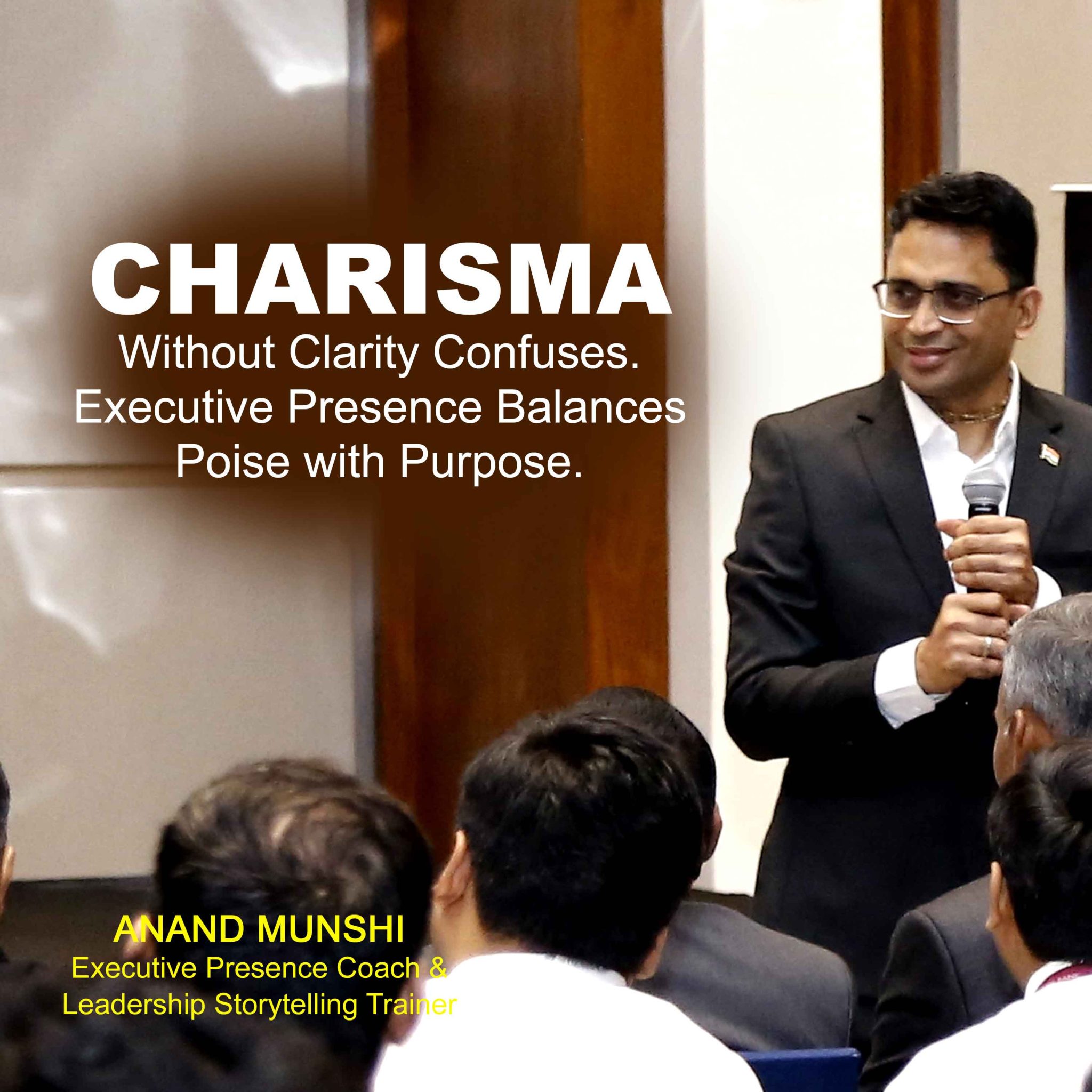 CHARISMA
Without Clarity Confuses. Executive Presence Balances Poise with Purpose.

ANAND MUNSHI
Executive Presence Coach & Leadership Storytelling Trainer